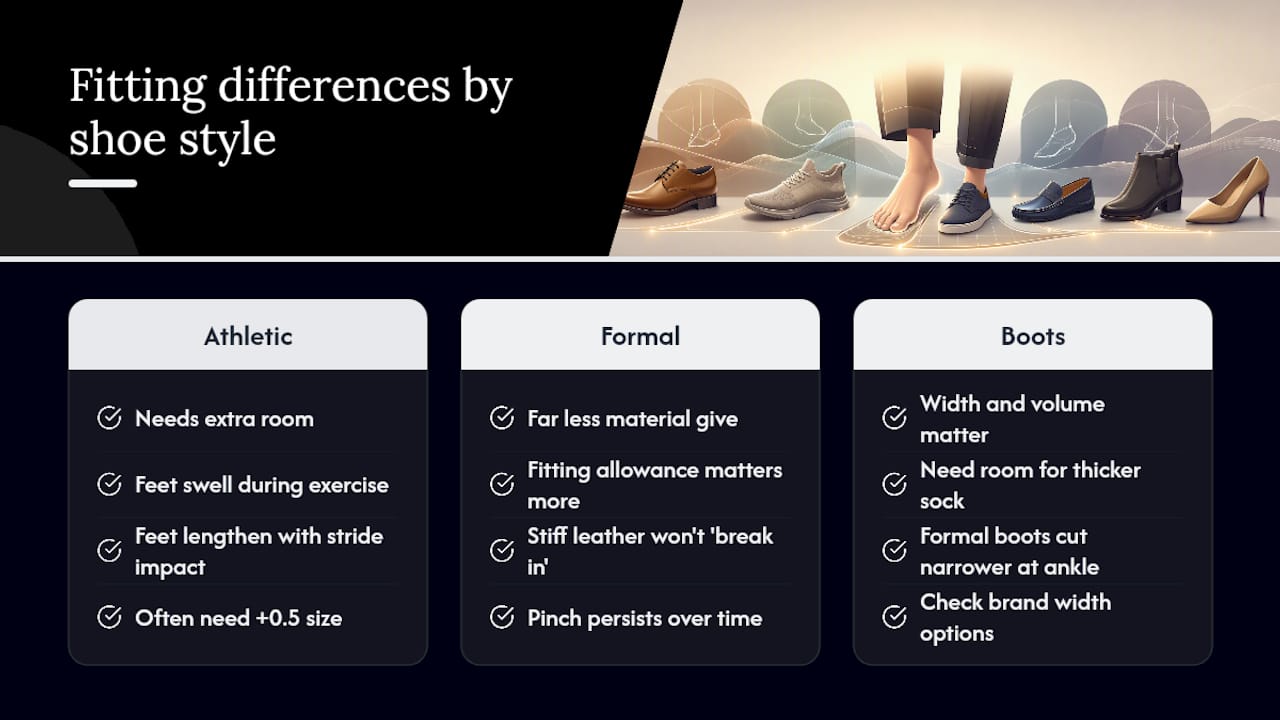 Fitting differences by shoe style

Athletic

Needs extra room

Feet swell during exercise

Feet lengthen with stride impact

Often need +0.5 size

Formal

Far less material give

Fitting allowance matters more

Stiff leather won't 'break in'

Pinch persists over time

Boots

Width and volume matter

Need room for thicker sock

Formal boots cut narrower at ankle

Check brand width options